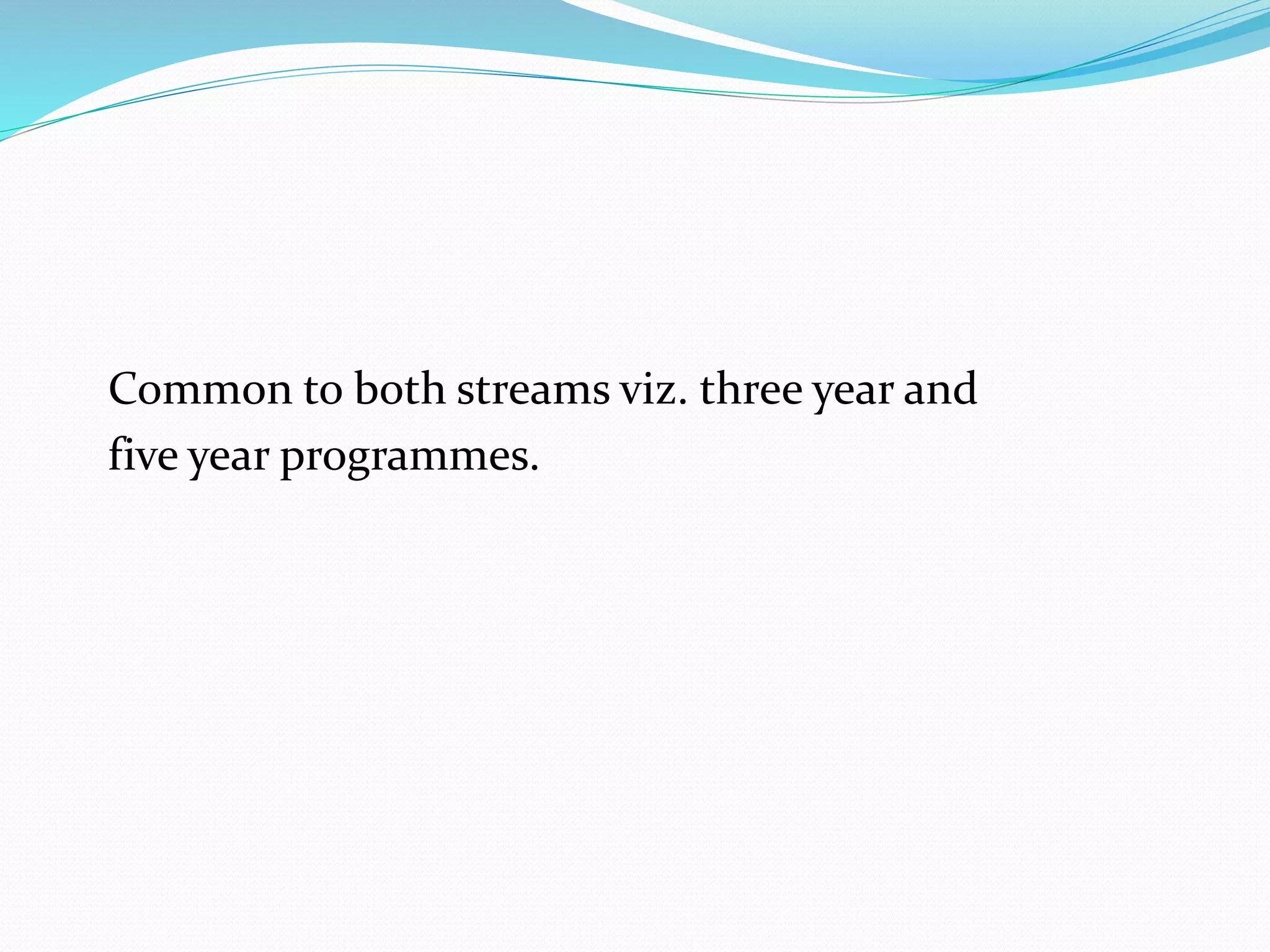 Common to both streams viz. three year and five year programmes.